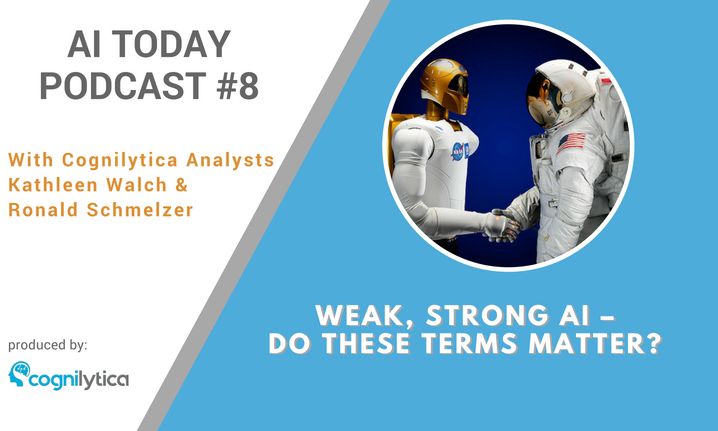 AI TODAY PODCAST #8

With Cognilytica Analysts Kathleen Walch & Ronald Schmelzer

produced by:

cognilytica

WEAK, STRONG AI – DO THESE TERMS MATTER?